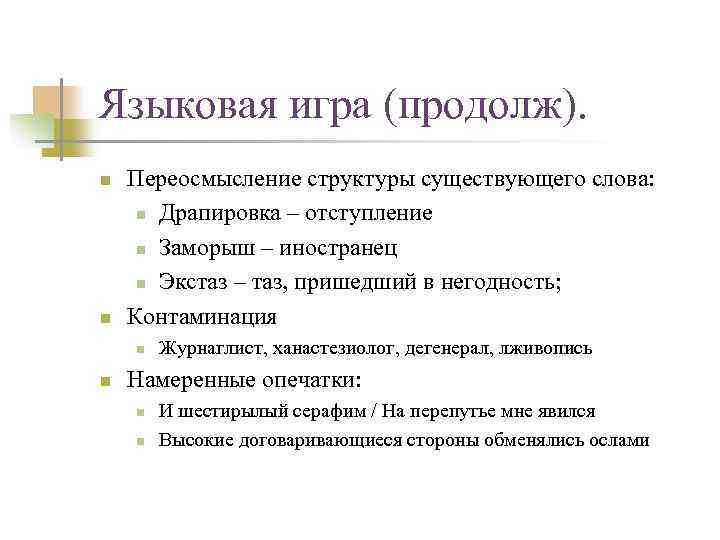 Языковая игра (продолж).

Переосмысление структуры существующего слова:

Драпировка – отступление

Заморыш – иностранец

Экстаз – таз, пришедший в негодность;

Контаминация

Журнаглист, ханастезиолог, дегенерал, лживопись

Намеренные опечатки:

И шестирылый серафим / На перепутье мне явился

Высокие договаривающиеся стороны обменялись ослами